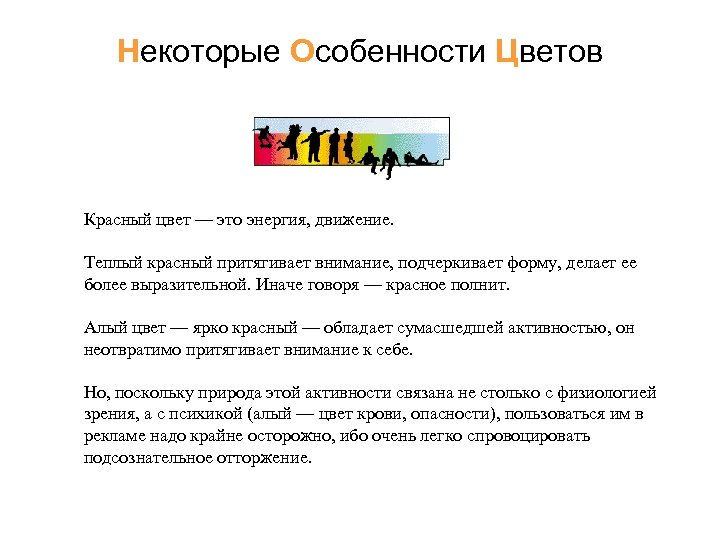 Некоторые Особенности Цветов

Красный цвет — это энергия, движение.

Теплый красный притягивает внимание, подчеркивает форму, делает ее более выразительной. Иначе говоря — красное полнит.

Алый цвет — ярко красный — обладает сумасшедшей активностью, он неотвратимо притягивает внимание к себе.

Но, поскольку природа этой активности связана не столько с физиологией зрения, а с психикой (алый — цвет крови, опасности), пользоваться им в рекламе надо крайне осторожно, ибо очень легко спровоцировать подсознательное отторжение.